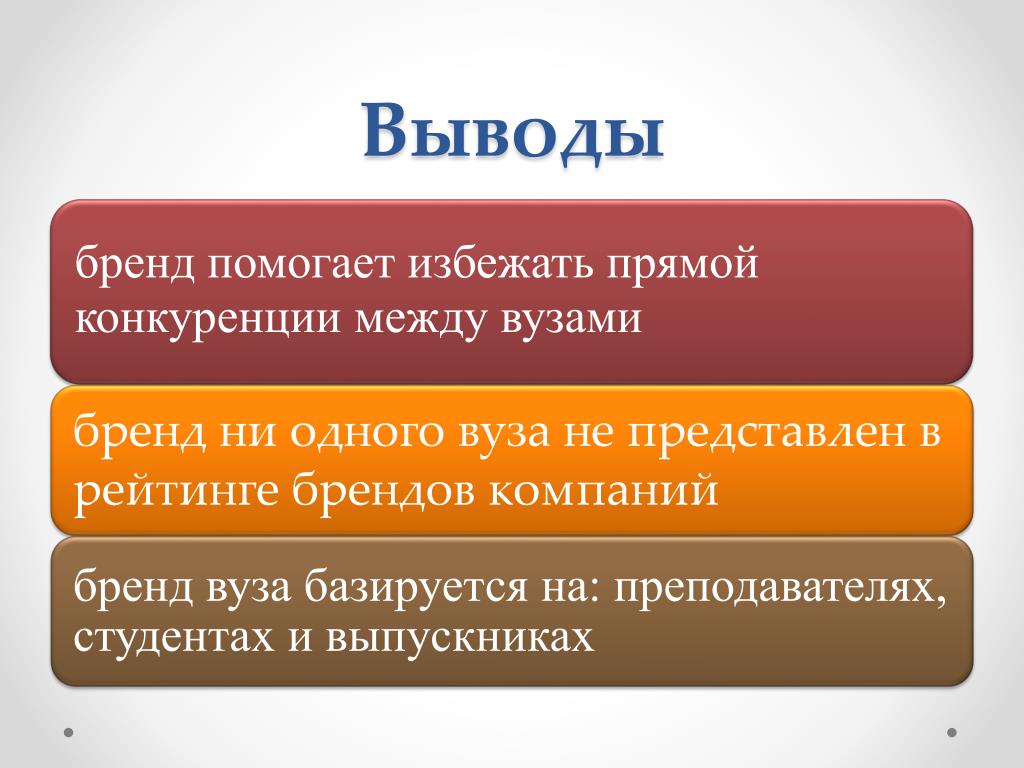 Выводы

бренд помогает избежать прямой конкуренции между вузами

бренд ни одного вуза не представлен в рейтинге брендов компаний

бренд вуза базируется на: преподавателях, студентах и выпускниках